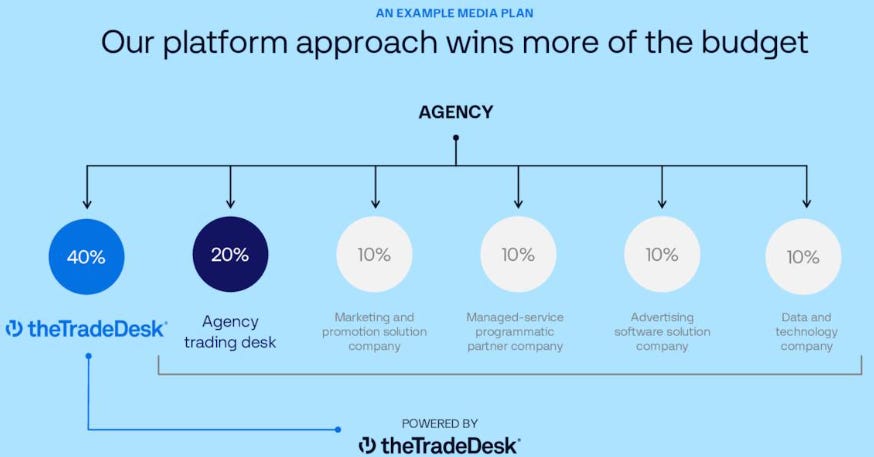 AN EXAMPLE MEDIA PLAN

Our platform approach wins more of the budget

AGENCY

40%

theTradeDesk

20%

Agency trading desk

10%

Marketing and promotion solution company

10%

Managed-service programmatic partner company

10%

Advertising software solution company

10%

Data and technology company

POWERED BY

theTradeDesk